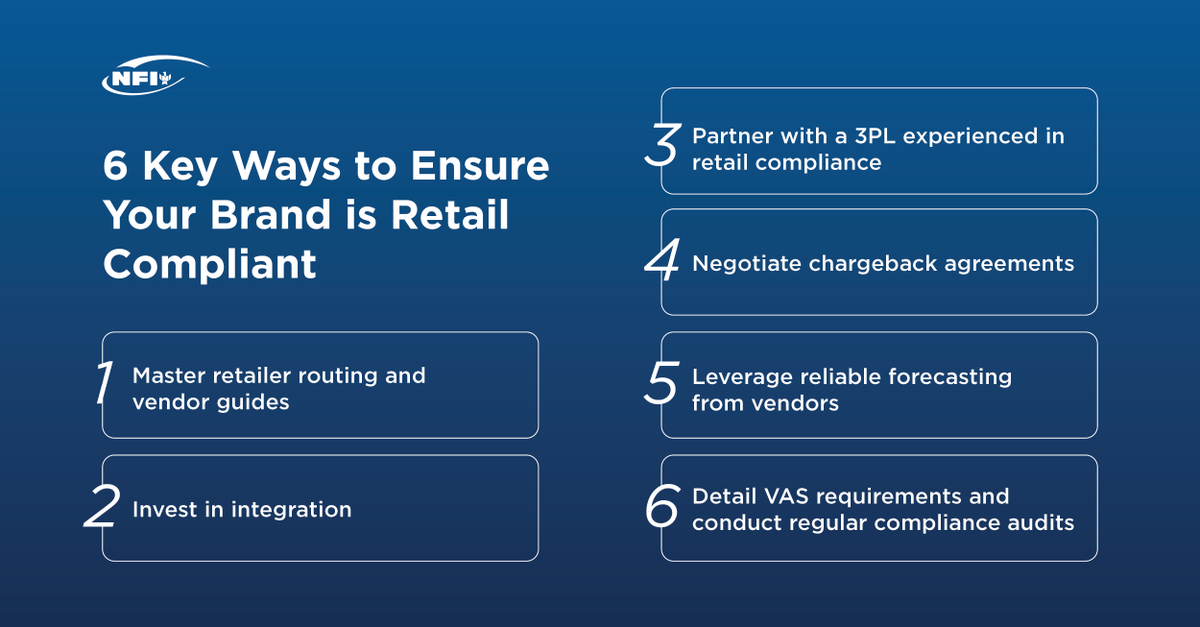 NFI

6 Key Ways to Ensure Your Brand is Retail Compliant

1 Master retailer routing and vendor guides

2 Invest in integration

3 Partner with a 3PL experienced in retail compliance

4 Negotiate chargeback agreements

5 Leverage reliable forecasting from vendors

6 Detail VAS requirements and conduct regular compliance audits